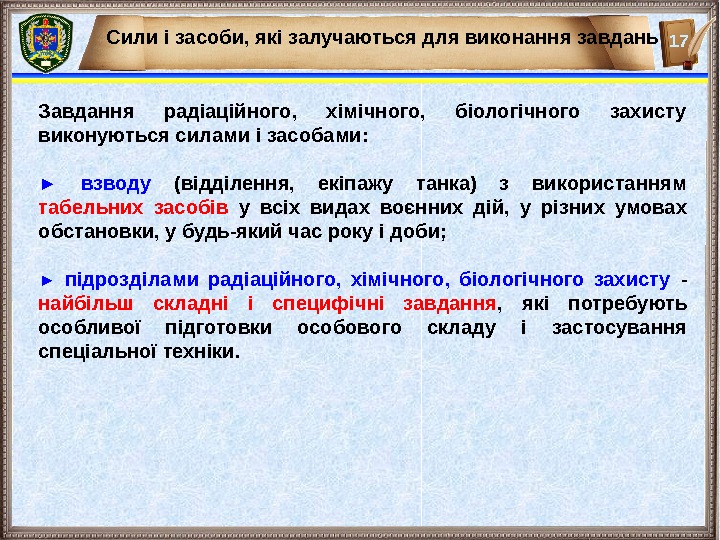 Сили і засоби, які залучаються для виконання завдань

17

Завдання радіаційного, хімічного, біологічного захисту виконуються силами і засобами:

► взводу (відділення, екіпажу танка) з використанням табельних засобів у всіх видах воєнних дій, у різних умовах обстановки, у будь-який час року і доби;

► підрозділами радіаційного, хімічного, біологічного захисту - найбільш складні і специфічні завдання, які потребують особливої підготовки особового складу і застосування спеціальної техніки.